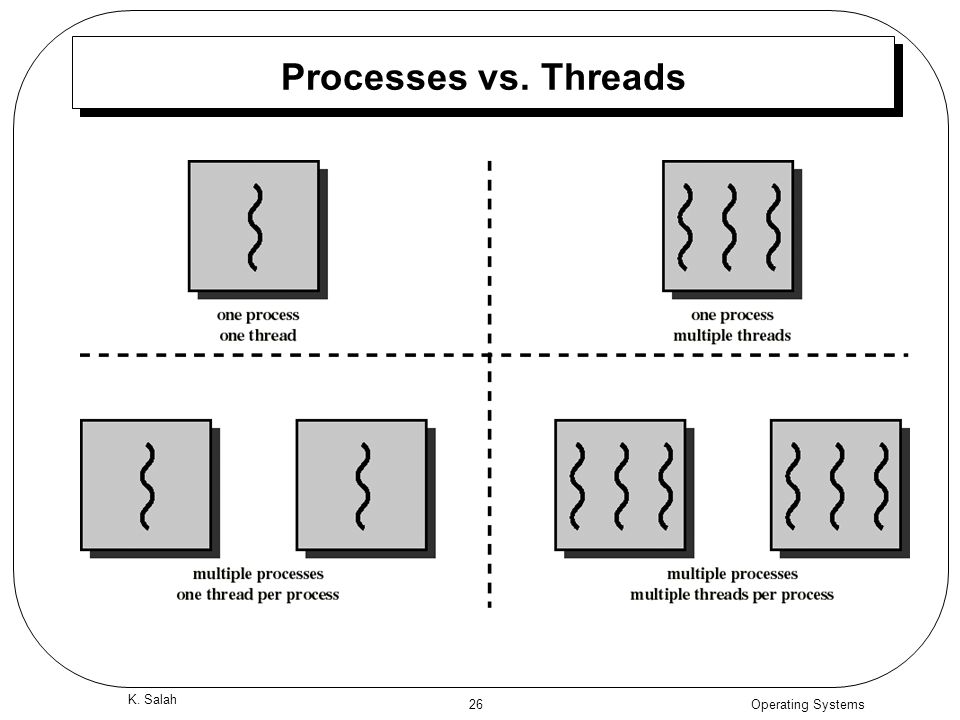 Processes vs. Threads

one process
one thread

one process
multiple threads

multiple processes
one thread per process

multiple processes
multiple threads per process

K. Salah

26

Operating Systems